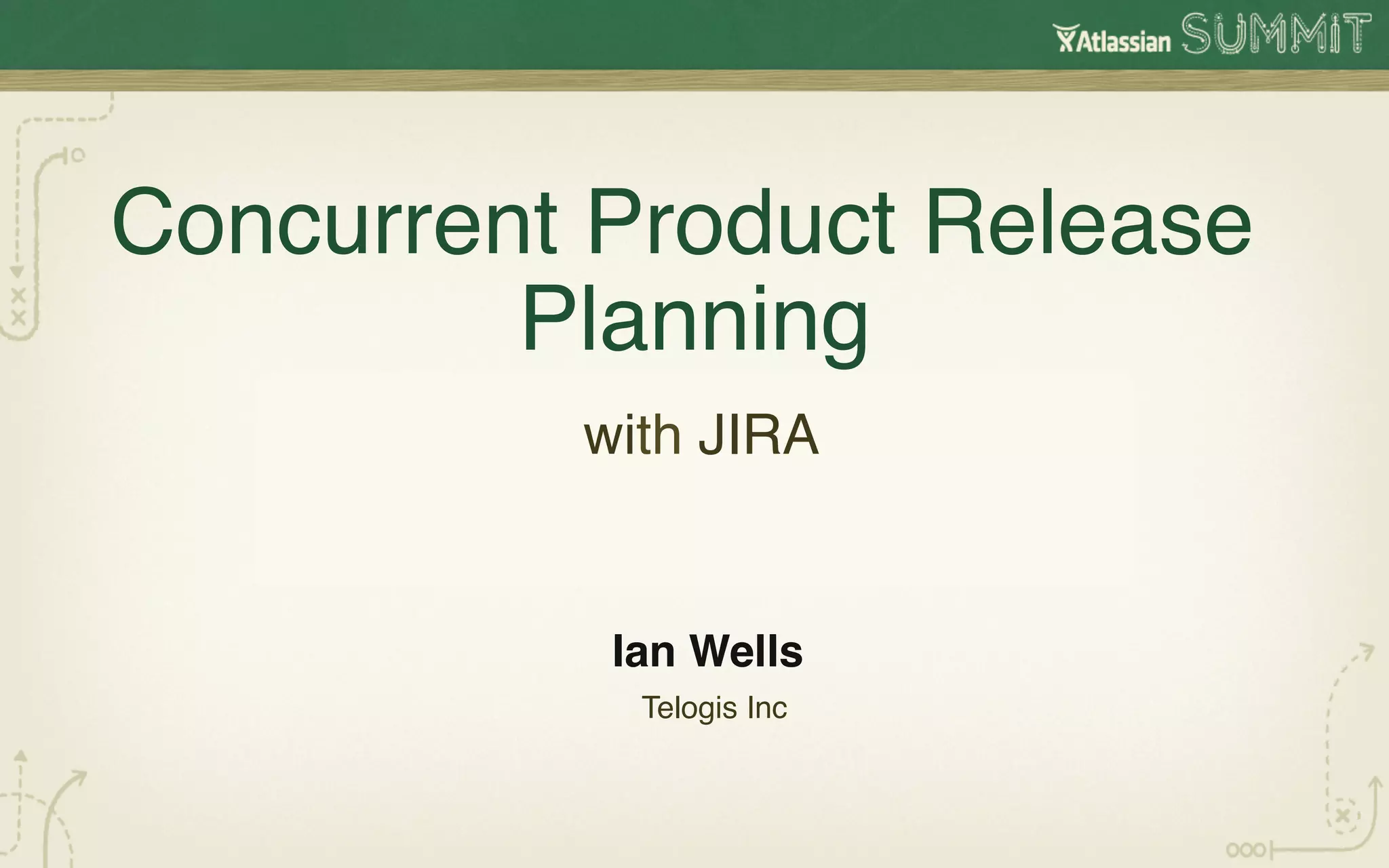 Atlassian SUMMIT

Concurrent Product Release Planning

with JIRA

Ian Wells

Telogis Inc